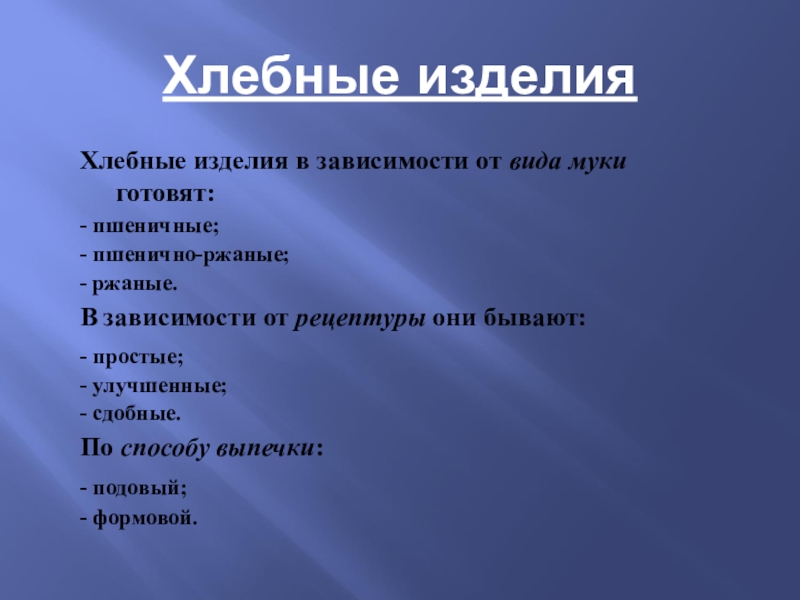 Хлебные изделия

Хлебные изделия в зависимости от вида муки готовят:
- пшеничные;
- пшенично-ржаные;
- ржаные.

В зависимости от рецептуры они бывают:
- простые;
- улучшенные;
- сдобные.

По способу выпечки:
- подовый;
- формовой.